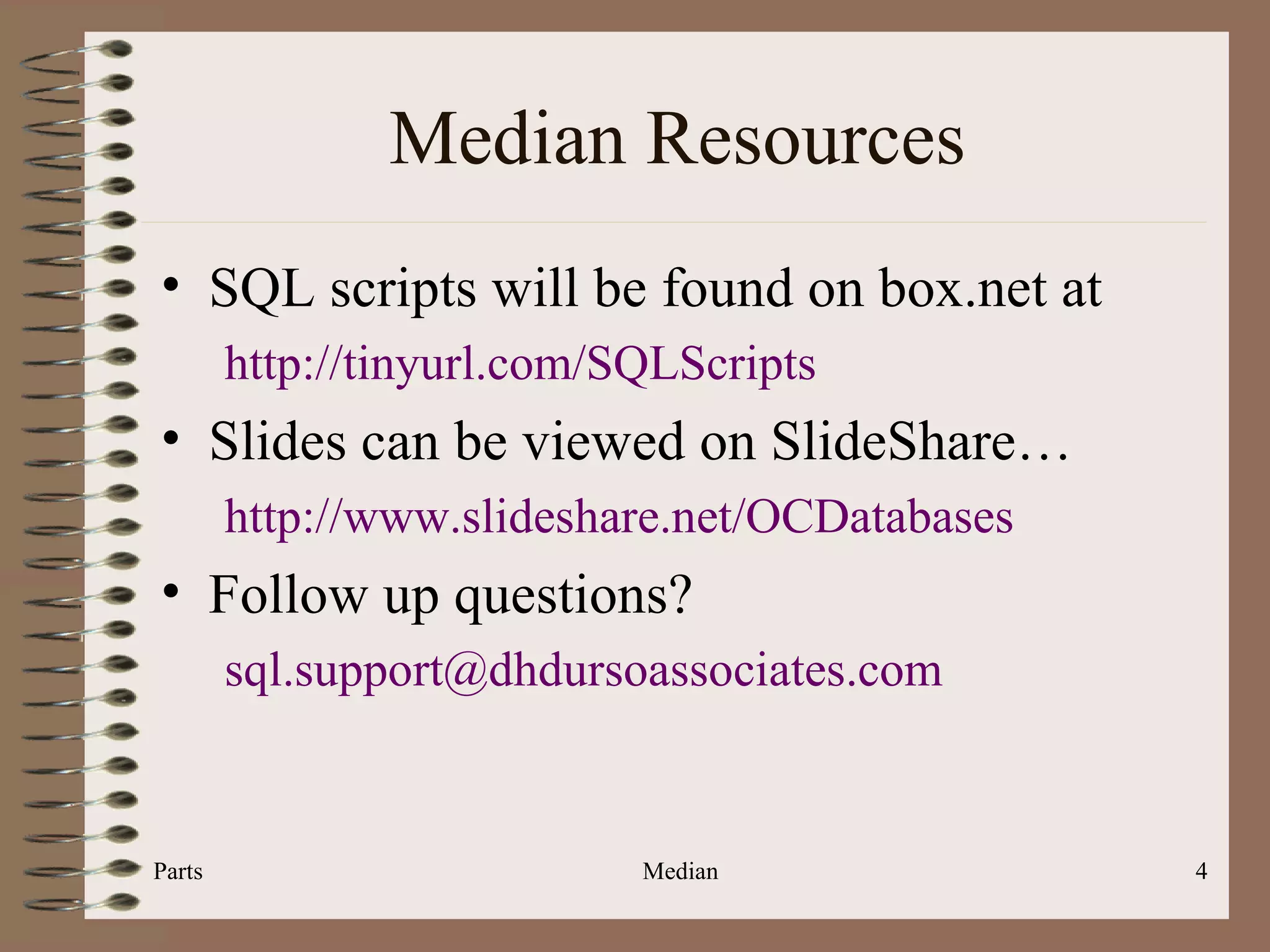 Median Resources

• SQL scripts will be found on box.net at

http://tinyurl.com/SQLScripts

• Slides can be viewed on SlideShare…

http://www.slideshare.net/OCDatabases

• Follow up questions?

sql.support@dhdursoassociates.com

Parts

Median

4